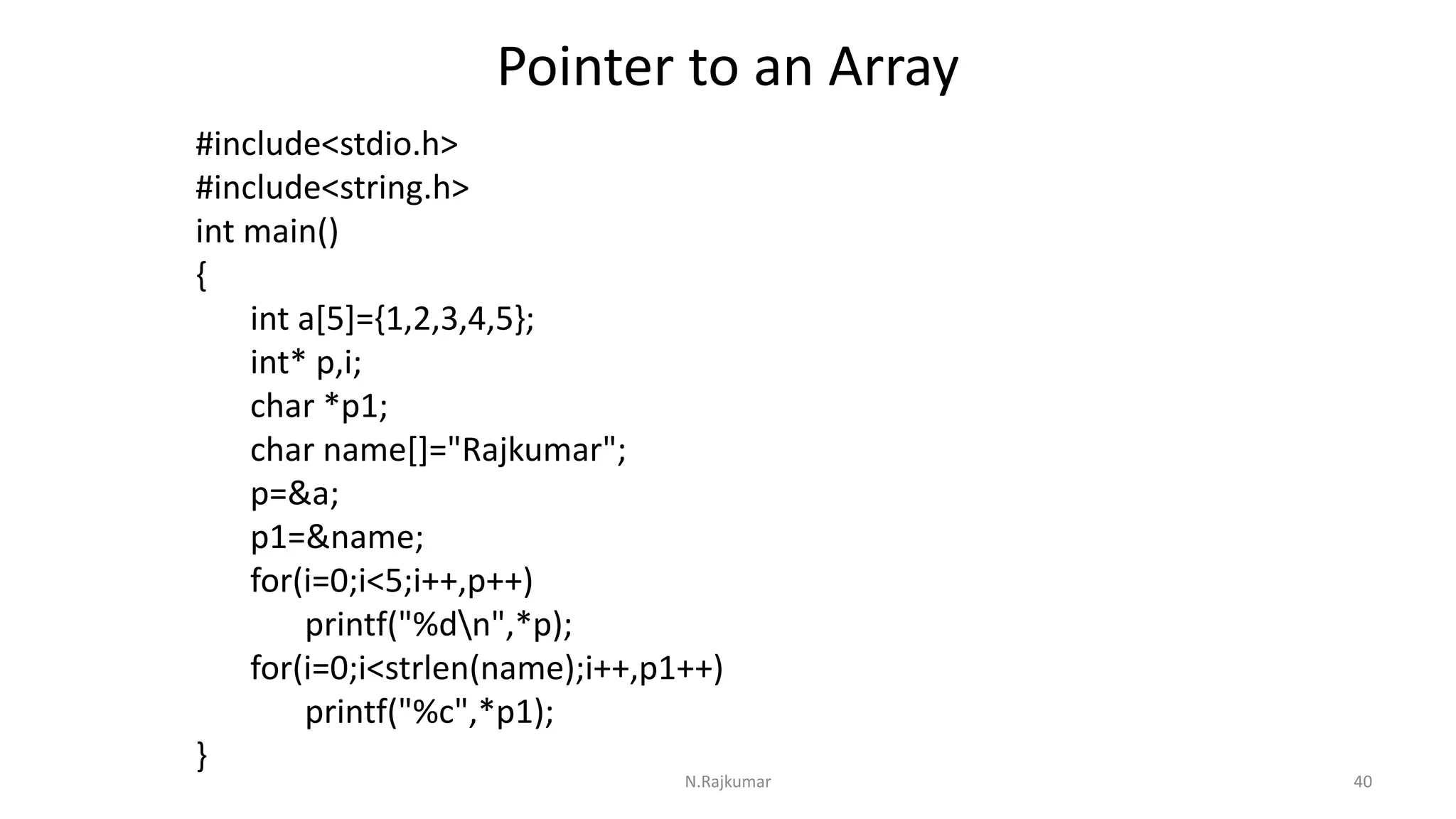 Pointer to an Array

#include<stdio.h>
#include<string.h>
int main()
{
    int a[5]={1,2,3,4,5};
    int* p,i;
    char *p1;
    char name[]="Rajkumar";
    p=&a;
    p1=&name;
    for(i=0;i<5;i++,p++)
        printf("%d\n",*p);
    for(i=0;i<strlen(name);i++,p1++)
        printf("%c",*p1);
}

N.Rajkumar

40